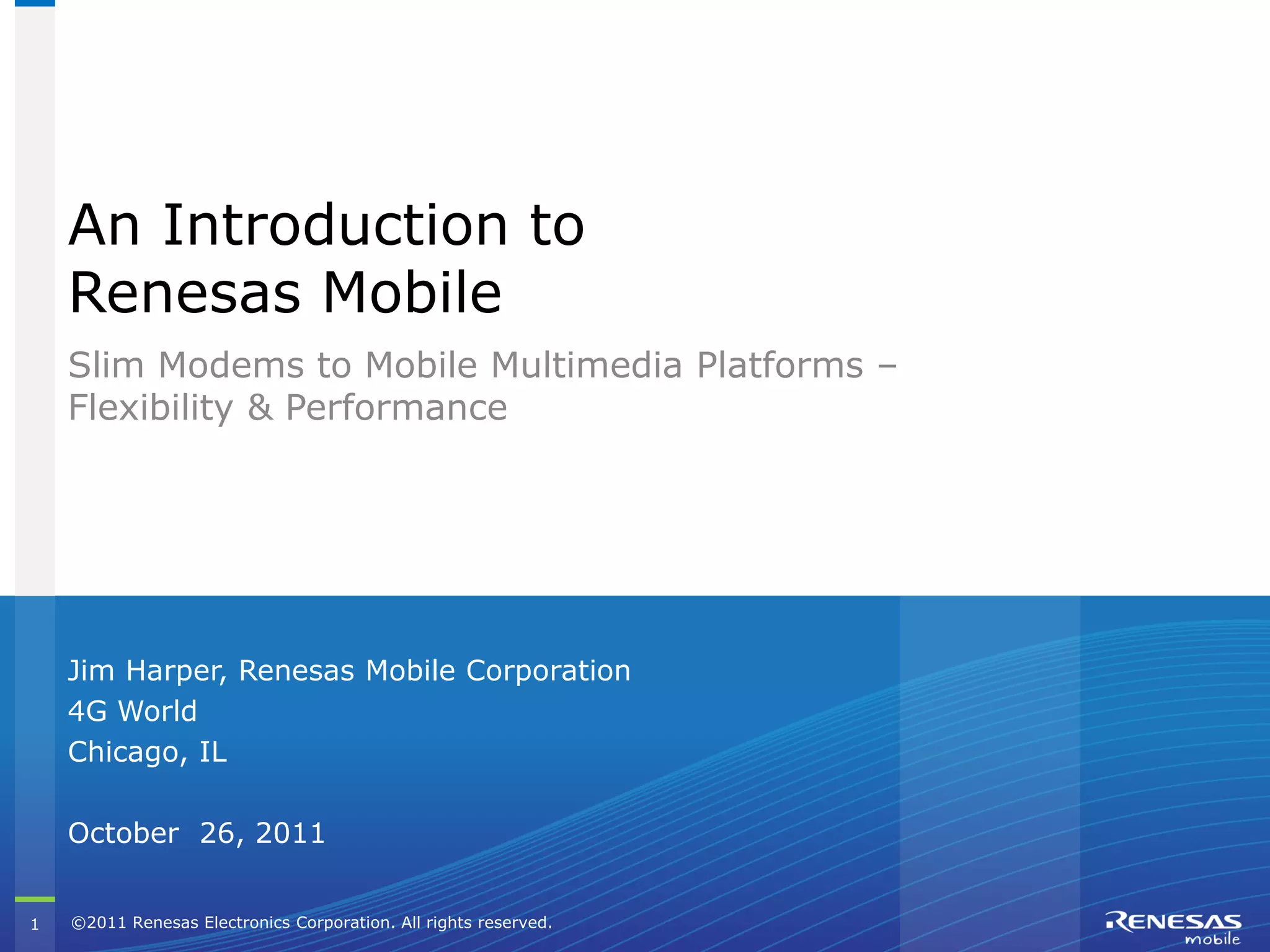 An Introduction to Renesas Mobile

Slim Modems to Mobile Multimedia Platforms – Flexibility & Performance

Jim Harper, Renesas Mobile Corporation
4G World
Chicago, IL

October 26, 2011

1 ©2011 Renesas Electronics Corporation. All rights reserved.

RENESAS mobile